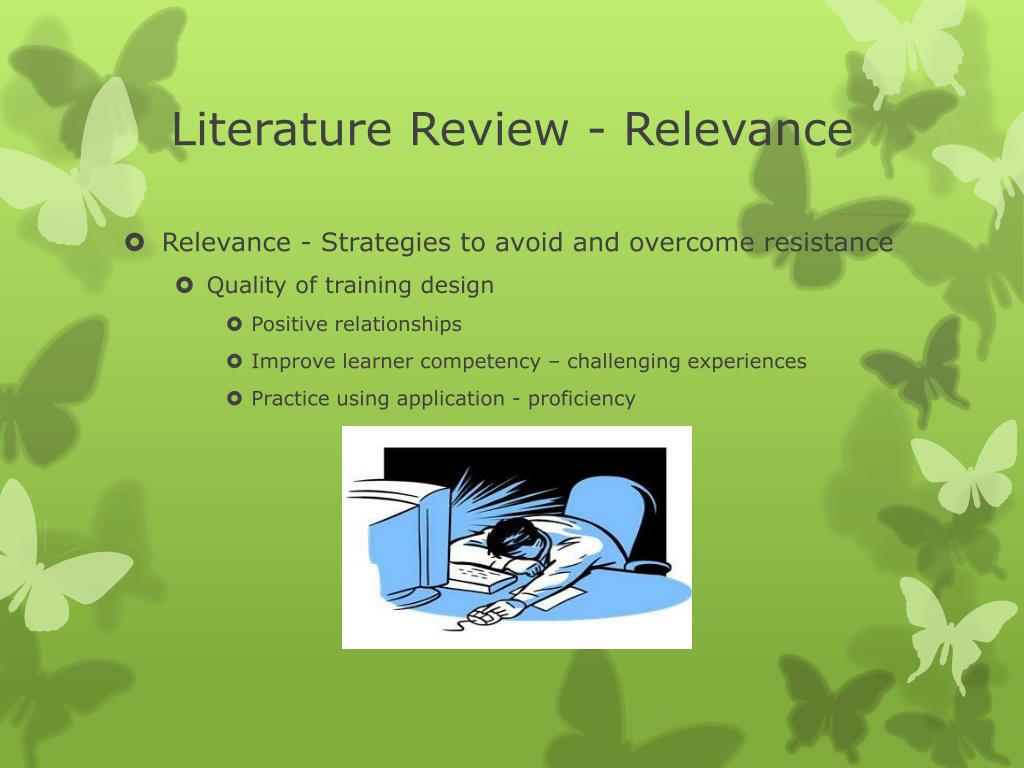 Literature Review - Relevance

Relevance - Strategies to avoid and overcome resistance

Quality of training design

Positive relationships

Improve learner competency – challenging experiences

Practice using application - proficiency